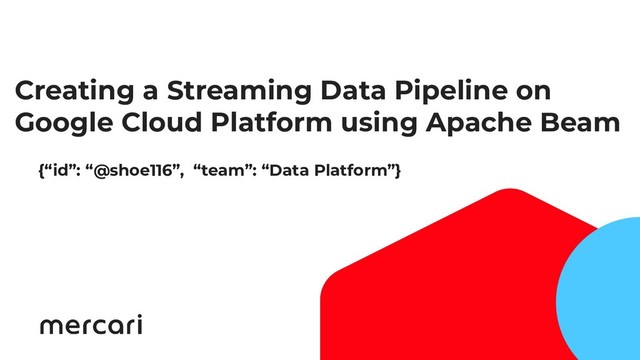 Creating a Streaming Data Pipeline on Google Cloud Platform using Apache Beam

{“id”: “@shoe116”, “team”: “Data Platform”}

mercari